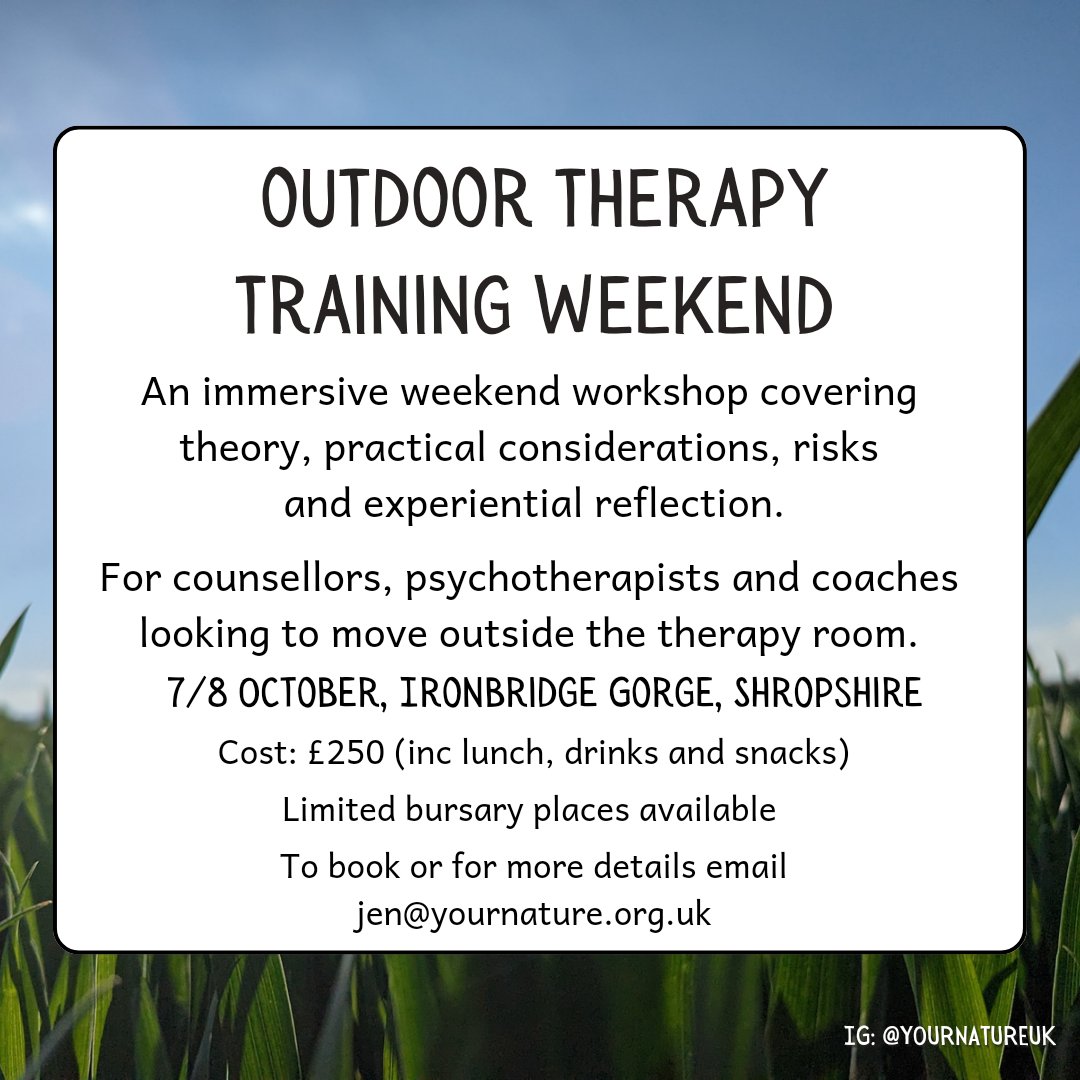 OUTDOOR THERAPY TRAINING WEEKEND

An immersive weekend workshop covering theory, practical considerations, risks and experiential reflection.

For counsellors, psychotherapists and coaches looking to move outside the therapy room.

7/8 OCTOBER, IRONBRIDGE GORGE, SHROPSHIRE

Cost: £250 (inc lunch, drinks and snacks)

Limited bursary places available

To book or for more details email jen@yournature.org.uk

IG: @YOURNATUREUK